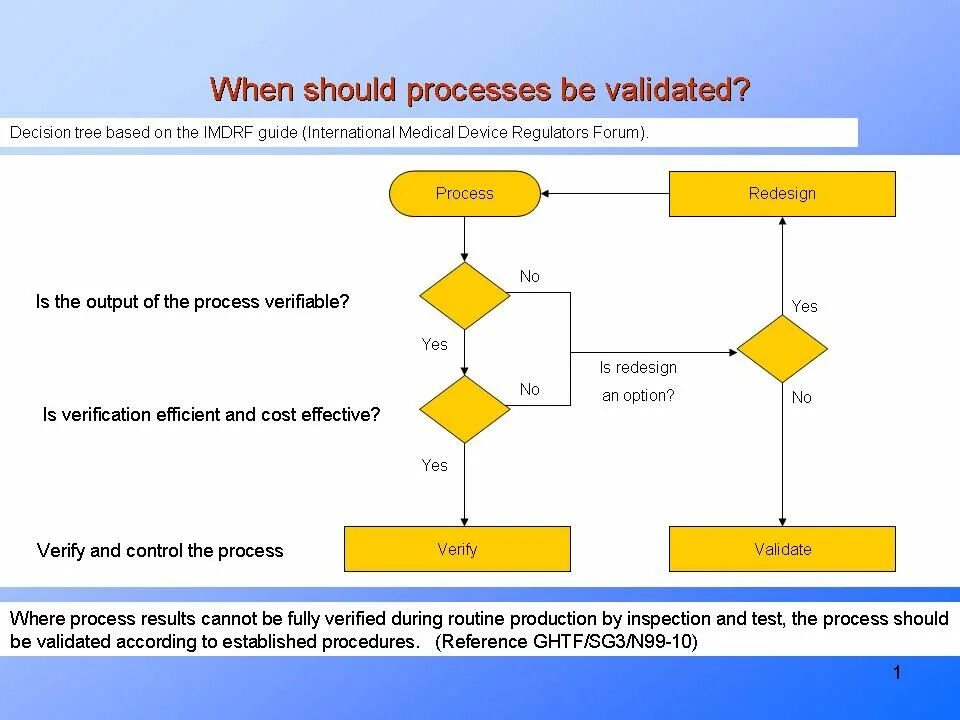 When should processes be validated?

Decision tree based on the IMDRF guide (International Medical Device Regulators Forum).

Process

Redesign

No

Is the output of the process verifiable?

Yes

Yes

Is redesign an option?

No

No

Is verification efficient and cost effective?

Yes

Verify and control the process

Verify

Validate

Where process results cannot be fully verified during routine production by inspection and test, the process should be validated according to established procedures. (Reference GHTF/SG3/N99-10)

1